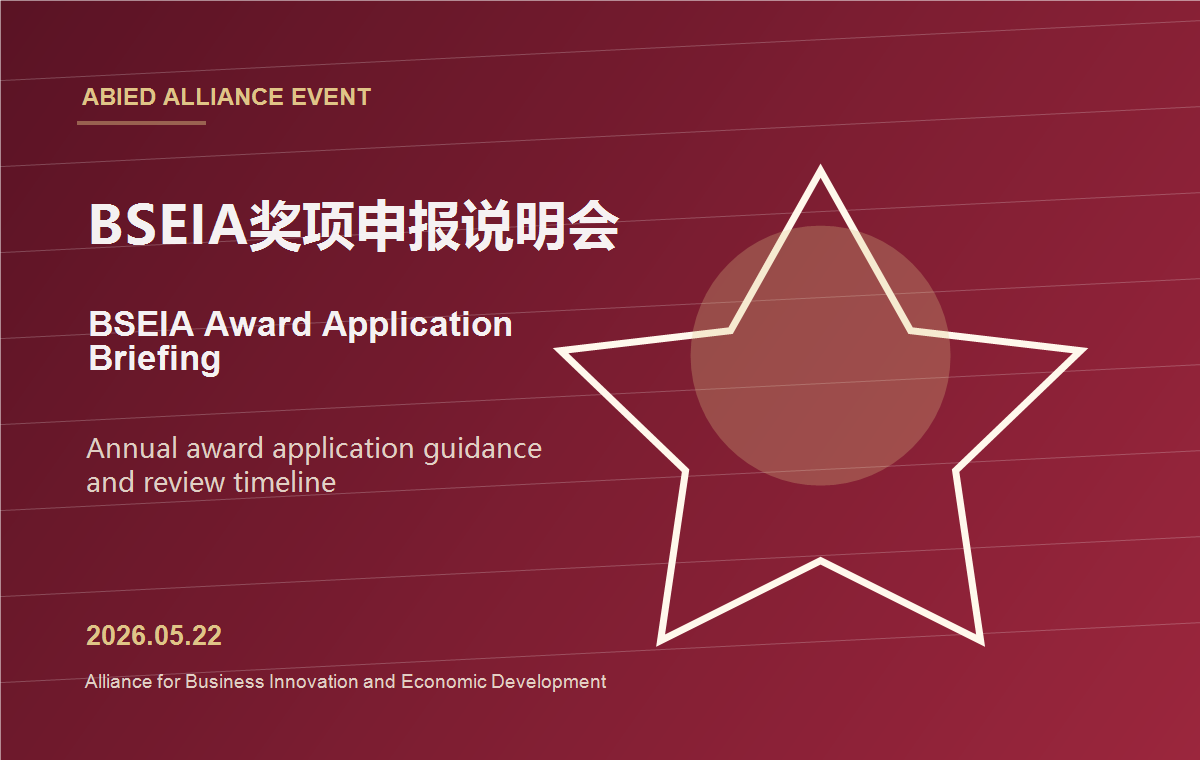 ABIED ALLIANCE EVENT

BSEIA奖项申报说明会

BSEIA Award Application Briefing

Annual award application guidance and review timeline

2026.05.22

Alliance for Business Innovation and Economic Development